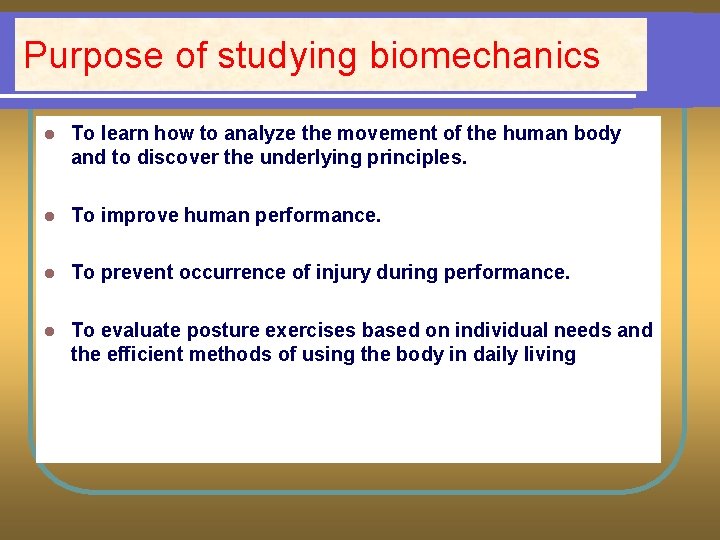 Purpose of studying biomechanics

- To learn how to analyze the movement of the human body and to discover the underlying principles.

- To improve human performance.

- To prevent occurrence of injury during performance.

- To evaluate posture exercises based on individual needs and the efficient methods of using the body in daily living